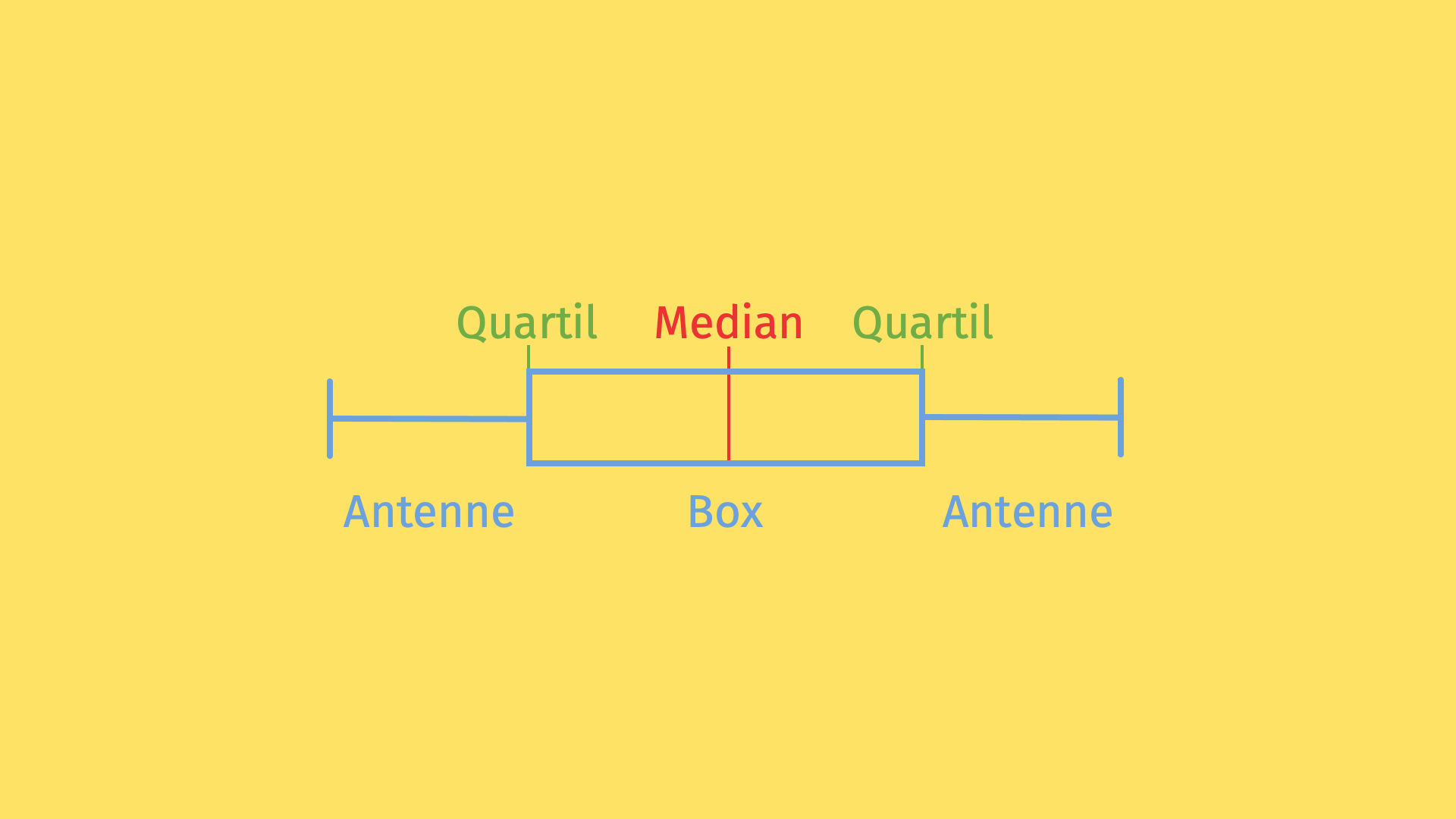 Quartil Median Quartil

Antenne Box Antenne